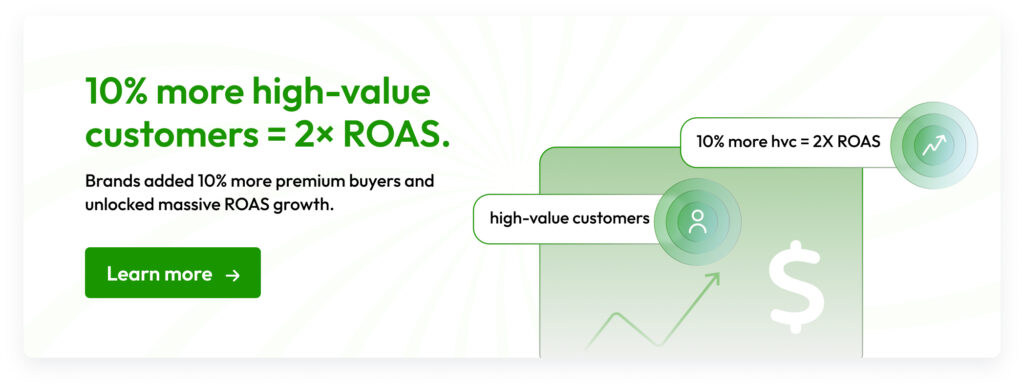 10% more high-value customers = 2× ROAS.

Brands added 10% more premium buyers and unlocked massive ROAS growth.

Learn more →

10% more hvc = 2X ROAS

high-value customers

$